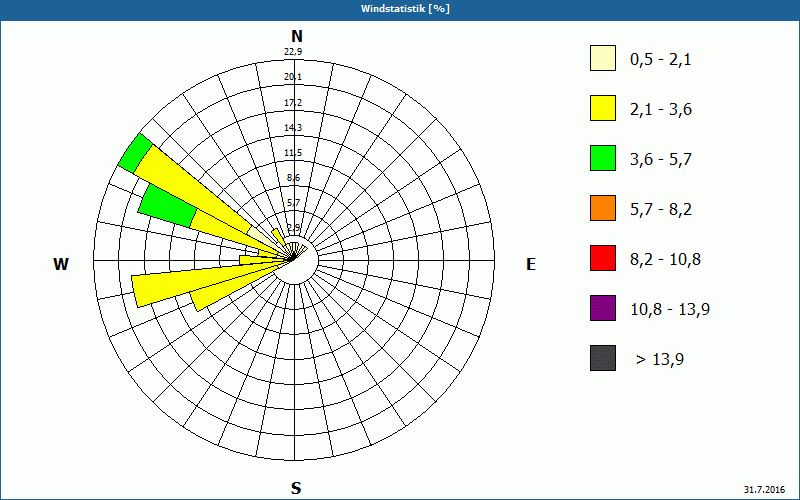 Windstatistik [%]

N
22,9
20,1
17,2
14,3
11,5
8,6
5,7
2,9

W

E

S

0,5 - 2,1

2,1 - 3,6

3,6 - 5,7

5,7 - 8,2

8,2 - 10,8

10,8 - 13,9

> 13,9

31.7.2016